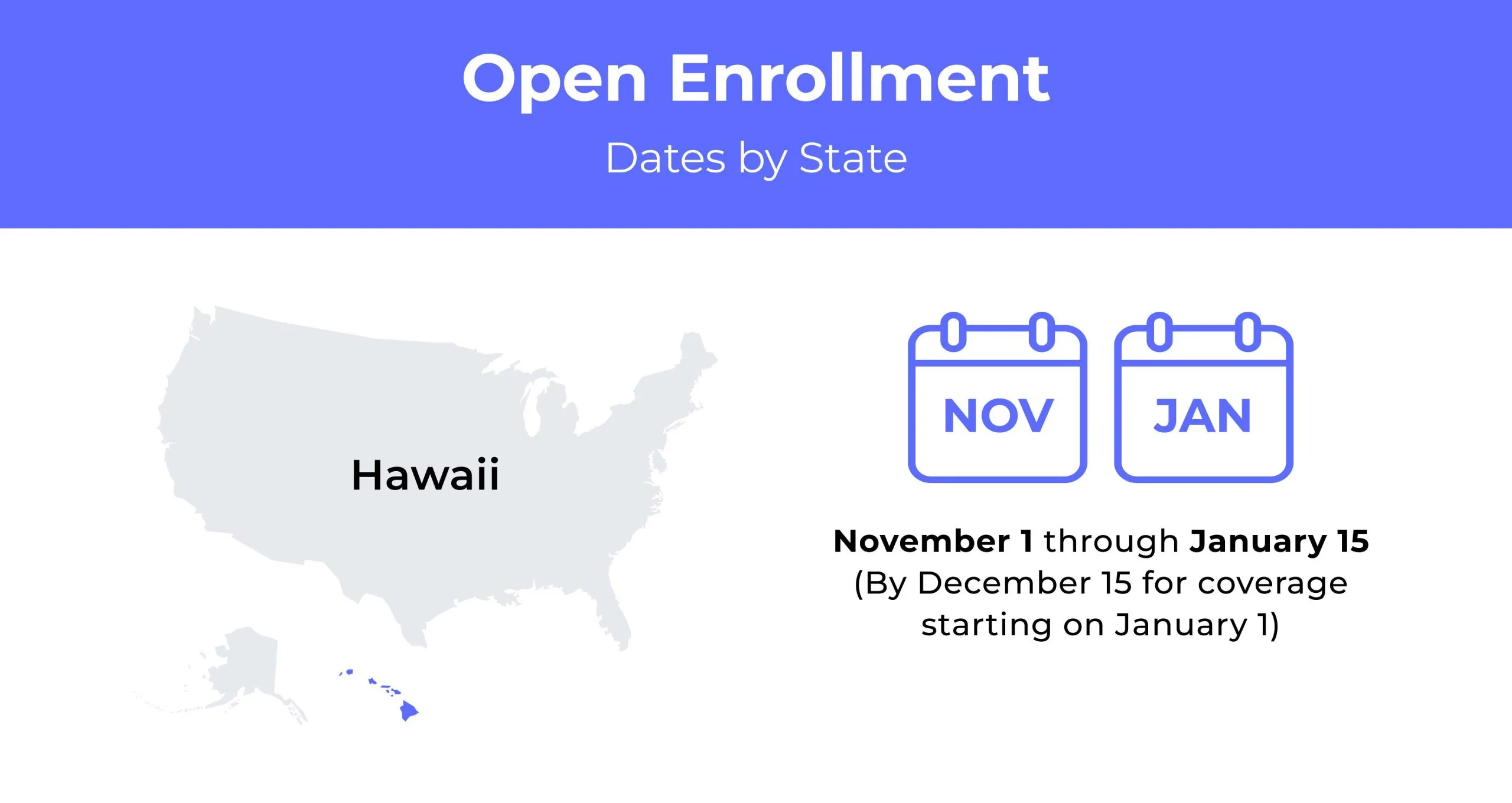 Open Enrollment

Dates by State

Hawaii

NOV

JAN

November 1 through January 15
(By December 15 for coverage starting on January 1)